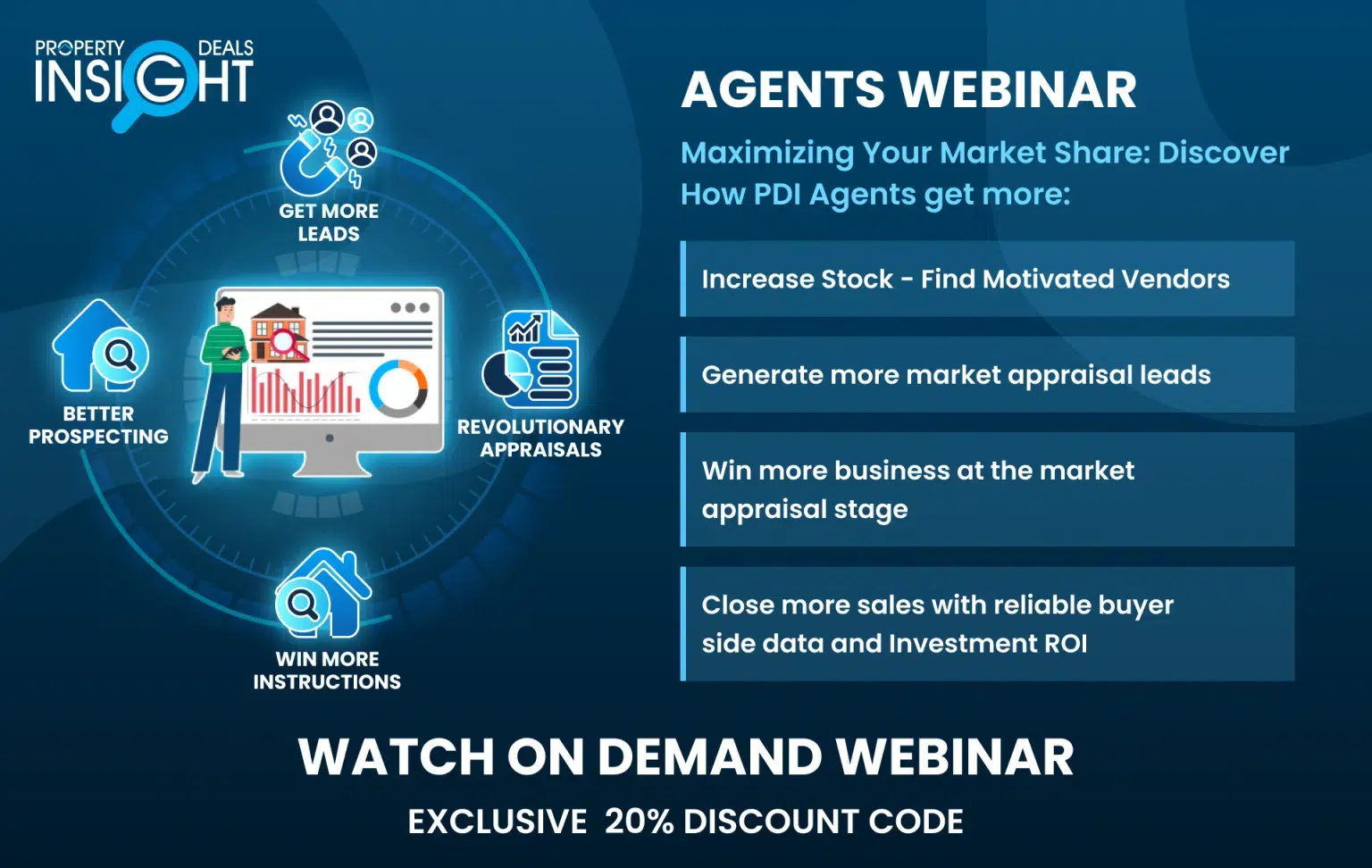 PROPERTY DEALS
INSIGHT

GET MORE LEADS

BETTER PROSPECTING

REVOLUTIONARY APPRAISALS

WIN MORE INSTRUCTIONS

AGENTS WEBINAR

Maximizing Your Market Share: Discover How PDI Agents get more:

Increase Stock - Find Motivated Vendors

Generate more market appraisal leads

Win more business at the market appraisal stage

Close more sales with reliable buyer side data and Investment ROI

WATCH ON DEMAND WEBINAR

EXCLUSIVE 20% DISCOUNT CODE